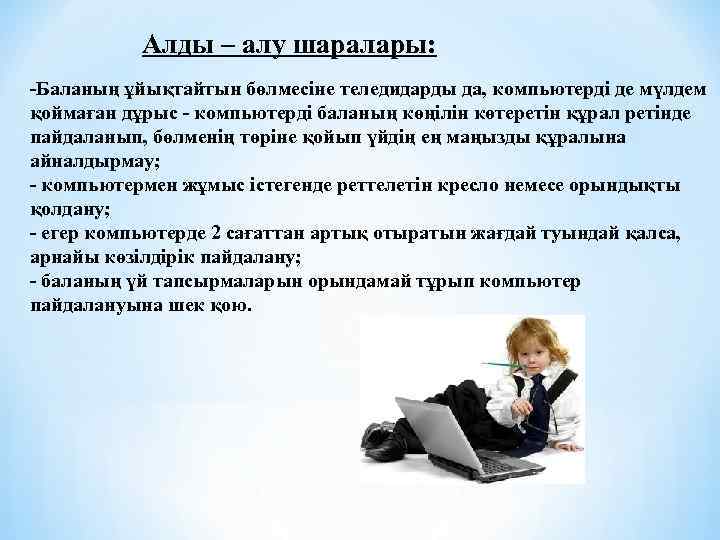 Алды – алу шаралары:

-Баланың ұйықтайтын бөлмесіне теледидарды да, компьютерді де мүлдем қоймаған дұрыс - компьютерді баланың көңілін көтеретін құрал ретінде пайдаланып, бөлменің төріне қойып үйдің ең маңызды құралына айналдырмау;
- компьютермен жұмыс істегенде реттелетін кресло немесе орындықты қолдану;
- егер компьютерде 2 сағаттан артық отыратын жағдай туындай қалса, арнайы көзілдірік пайдалану;
- баланың үй тапсырмаларын орындамай тұрып компьютер пайдалануына шек қою.